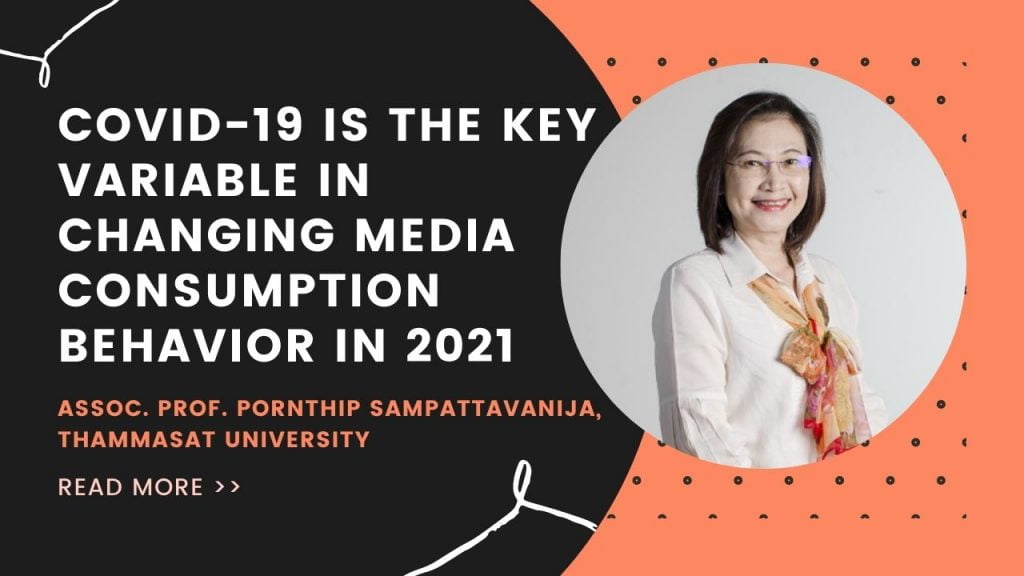 COVID-19 IS THE KEY VARIABLE IN CHANGING MEDIA CONSUMPTION BEHAVIOR IN 2021

ASSOC. PROF. PORNTHIP SAMPATTAVANIJA, THAMMASAT UNIVERSITY

READ MORE >>